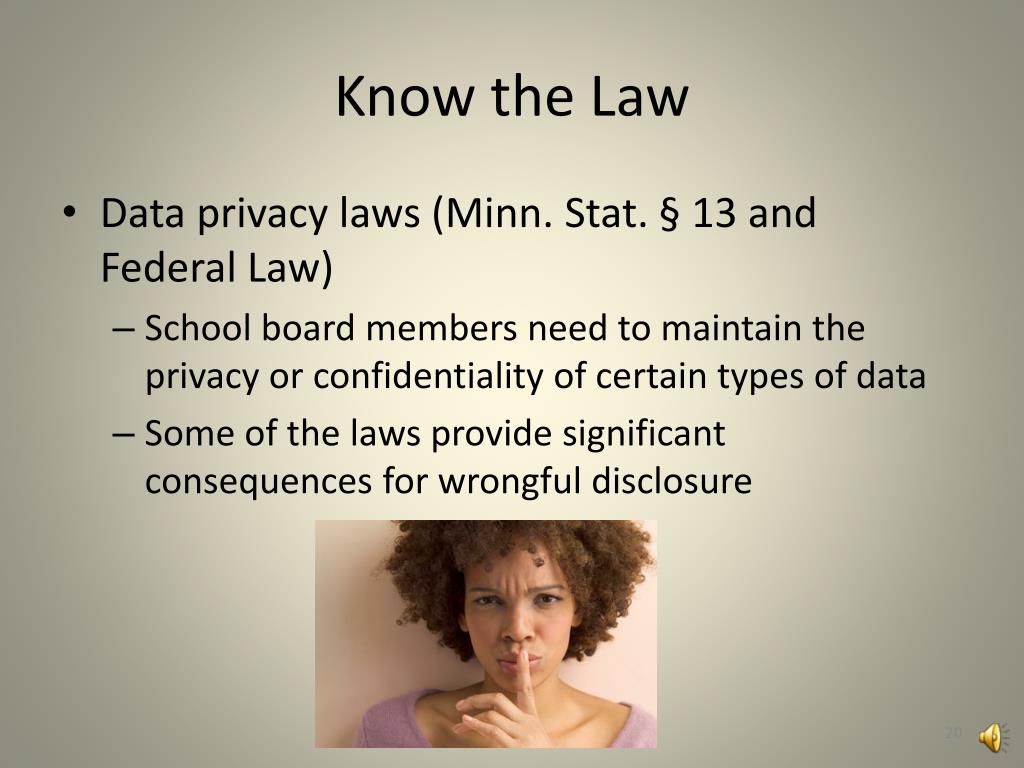 Know the Law

• Data privacy laws (Minn. Stat. § 13 and Federal Law)
– School board members need to maintain the privacy or confidentiality of certain types of data
– Some of the laws provide significant consequences for wrongful disclosure

20